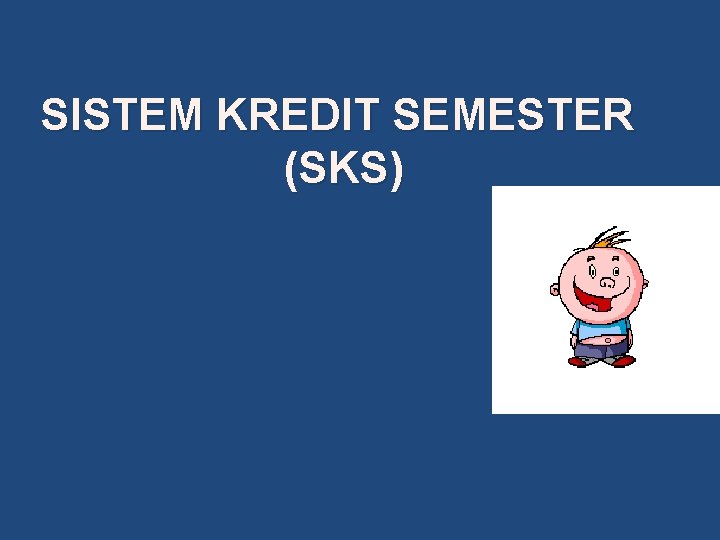 SISTEM KREDIT SEMESTER (SKS)